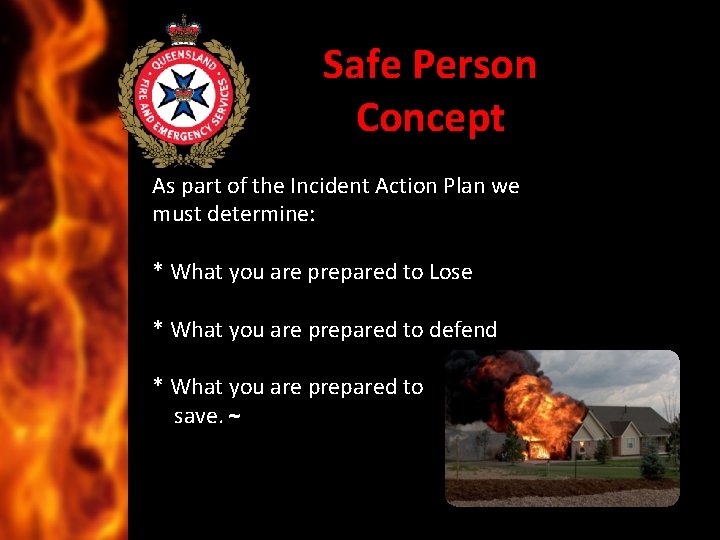 QUEENSLAND FIRE AND EMERGENCY SERVICES

Safe Person Concept

As part of the Incident Action Plan we must determine:

* What you are prepared to Lose

* What you are prepared to defend

* What you are prepared to save. ~